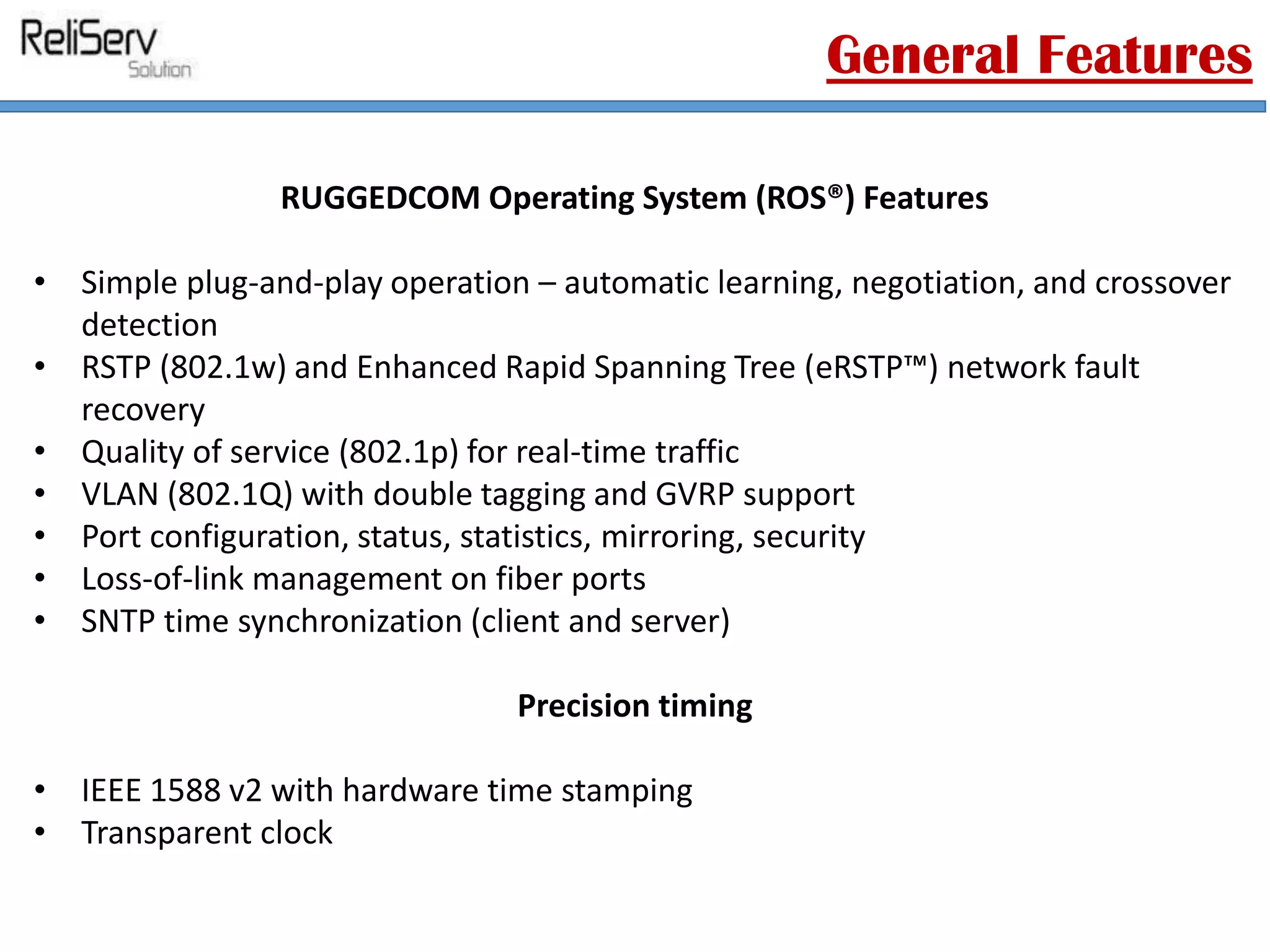 ReliServ
Solution

General Features

RUGGEDCOM Operating System (ROS®) Features

• Simple plug-and-play operation – automatic learning, negotiation, and crossover detection
• RSTP (802.1w) and Enhanced Rapid Spanning Tree (eRSTP™) network fault recovery
• Quality of service (802.1p) for real-time traffic
• VLAN (802.1Q) with double tagging and GVRP support
• Port configuration, status, statistics, mirroring, security
• Loss-of-link management on fiber ports
• SNTP time synchronization (client and server)

Precision timing

• IEEE 1588 v2 with hardware time stamping
• Transparent clock